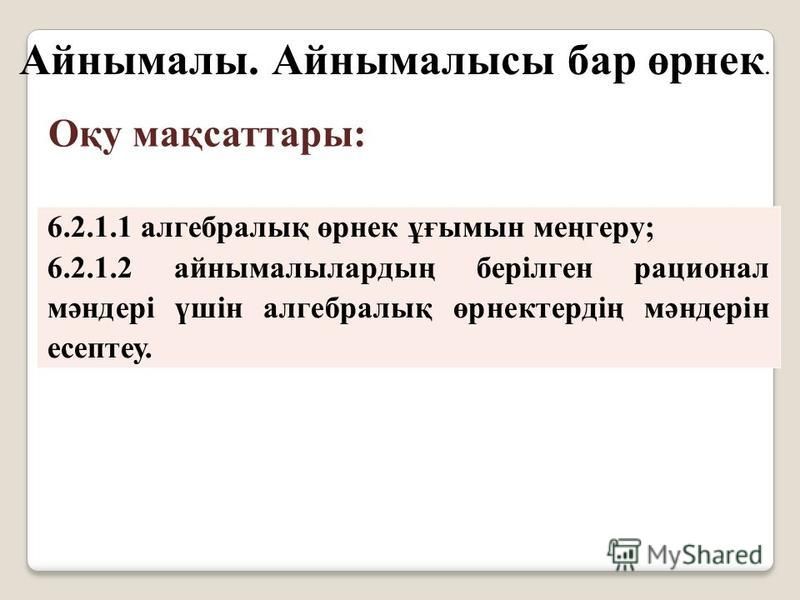 Айнымалы. Айнымалысы бар өрнек.

Оқу мақсаттары:

6.2.1.1 алгебралық өрнек ұғымын меңгеру;
6.2.1.2 айнымалылардың берілген рационал мәндері үшін алгебралық өрнектердің мәндерін есептеу.

MyShared